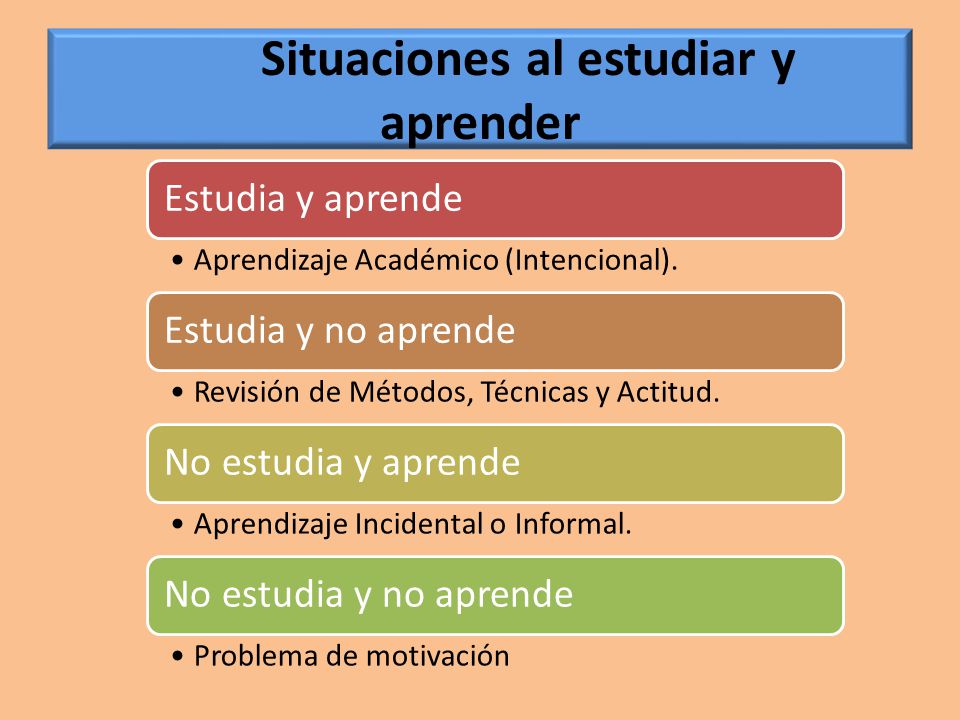 Situaciones al estudiar y aprender

Estudia y aprende

• Aprendizaje Académico (Intencional).

Estudia y no aprende

• Revisión de Métodos, Técnicas y Actitud.

No estudia y aprende

• Aprendizaje Incidental o Informal.

No estudia y no aprende

• Problema de motivación